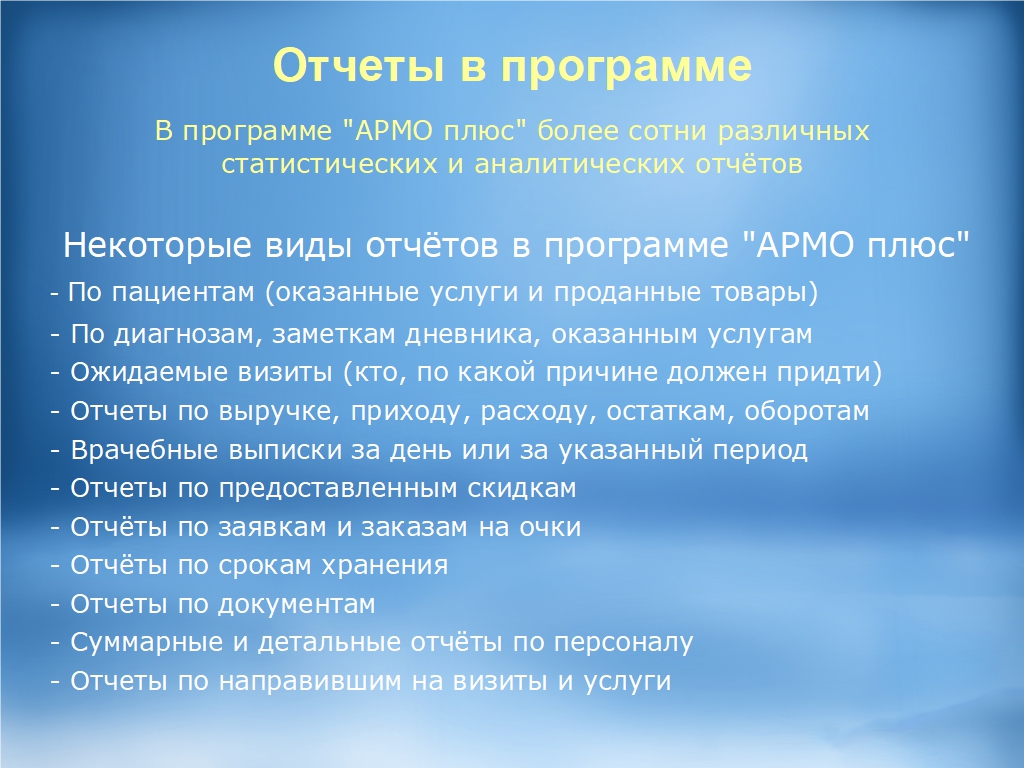 Отчеты в программе

В программе "АРМО плюс" более сотни различных статистических и аналитических отчётов

Некоторые виды отчётов в программе "АРМО плюс"

- По пациентам (оказанные услуги и проданные товары)
- По диагнозам, заметкам дневника, оказанным услугам
- Ожидаемые визиты (кто, по какой причине должен придти)
- Отчеты по выручке, приходу, расходу, остаткам, оборотам
- Врачебные выписки за день или за указанный период
- Отчеты по предоставленным скидкам
- Отчёты по заявкам и заказам на очки
- Отчёты по срокам хранения
- Отчеты по документам
- Суммарные и детальные отчёты по персоналу
- Отчеты по направившим на визиты и услуги